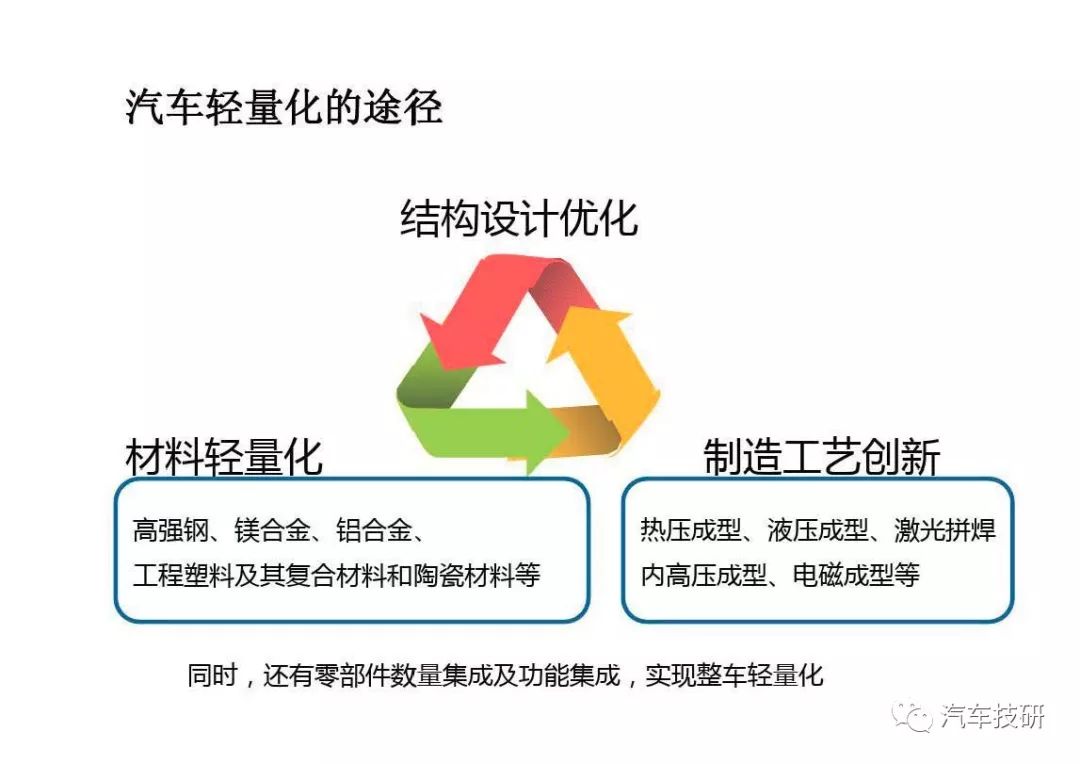 汽车轻量化的途径

结构设计优化

材料轻量化

高强钢、镁合金、铝合金、
工程塑料及其复合材料和陶瓷材料等

制造工艺创新

热压成型、液压成型、激光拼焊
内高压成型、电磁成型等

同时，还有零部件数量集成及功能集成，实现整车轻量化

汽车技研